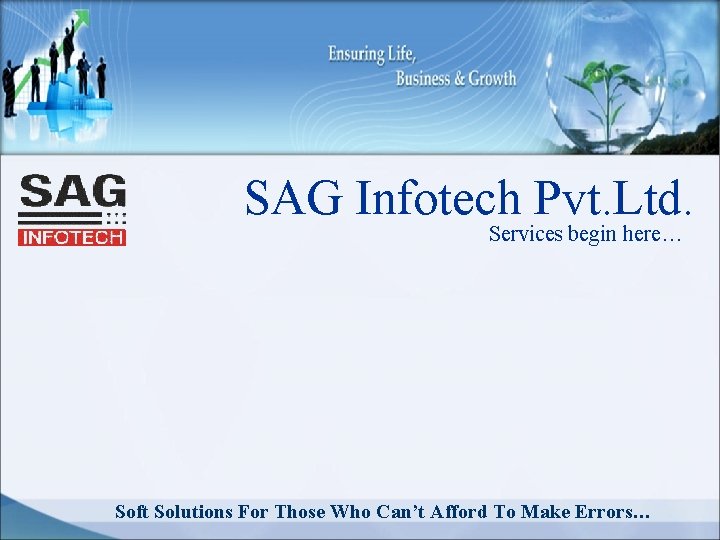 Ensuring Life,
Business & Growth

SAG
INFOTECH

SAG Infotech Pvt.Ltd.
Services begin here…

Soft Solutions For Those Who Can't Afford To Make Errors…